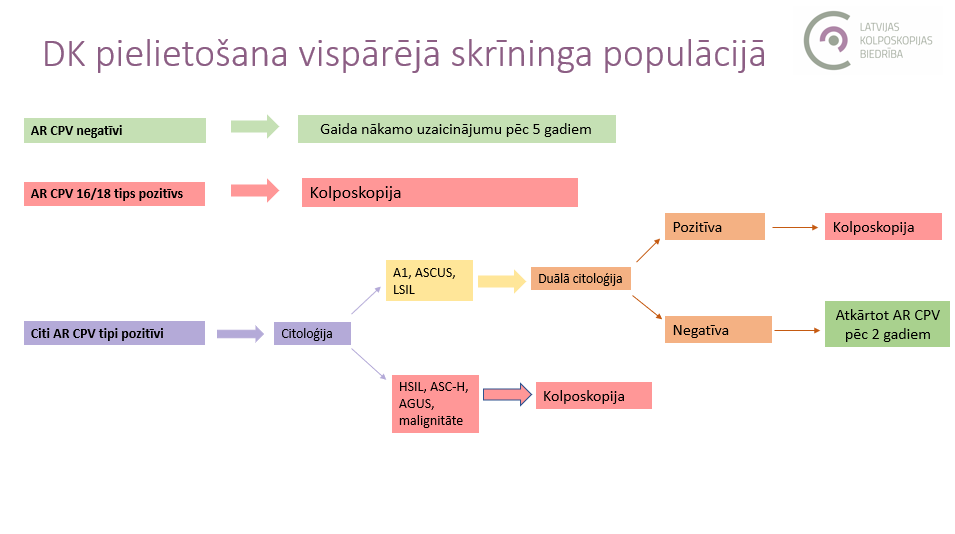 DK pielietošana vispārējā skrīninga populācijā

LATVIJAS KOLPOSKOPIJAS BIEDRĪBA

AR CPV negatīvi

Gaida nākamo uzaicinājumu pēc 5 gadiem

AR CPV 16/18 tips pozitīvs

Kolposkopija

Citi AR CPV tipi pozitīvi

Citoloģija

A1, ASCUS, LSIL

Duālā citoloģija

Pozitīva

Kolposkopija

Negatīva

Atkārtot AR CPV pēc 2 gadiem

HSIL, ASC-H, AGUS, malignitāte

Kolposkopija